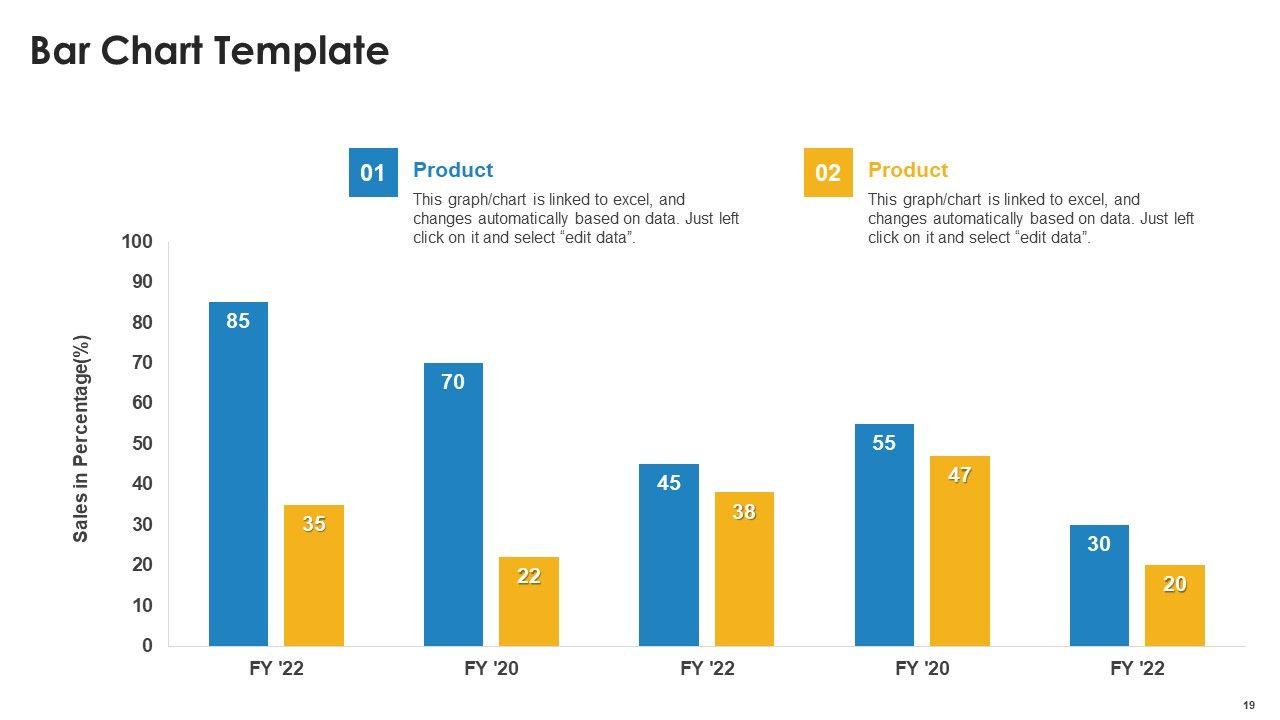 Bar Chart Template

01 Product
This graph/chart is linked to excel, and changes automatically based on data. Just left click on it and select “edit data”.

02 Product
This graph/chart is linked to excel, and changes automatically based on data. Just left click on it and select “edit data”.

Sales in Percentage(%)

100
90
80
70
60
50
40
30
20
10
0

85
35
70
22
45
38
55
47
30
20

FY '22
FY '20
FY '22
FY '20
FY '22

19